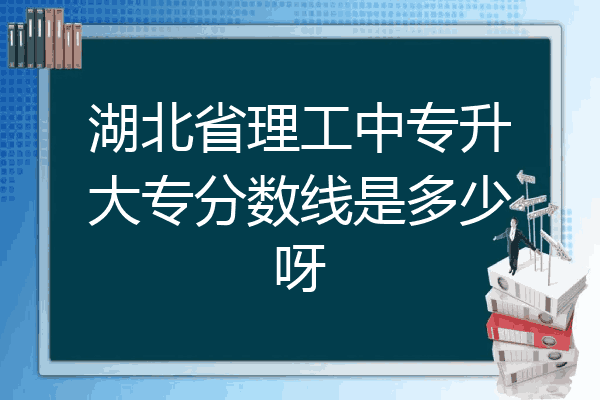 湖北省理工中专升大专分数线是多少呀